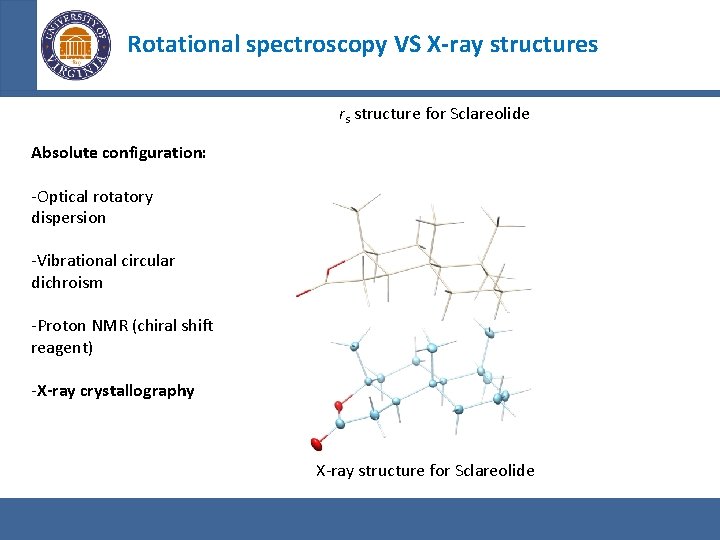 UNIVERSITY OF VIRGINIA

Rotational spectroscopy VS X-ray structures

$r_s$ structure for Sclareolide

Absolute configuration:

-Optical rotatory dispersion

-Vibrational circular dichroism

-Proton NMR (chiral shift reagent)

-X-ray crystallography

X-ray structure for Sclareolide